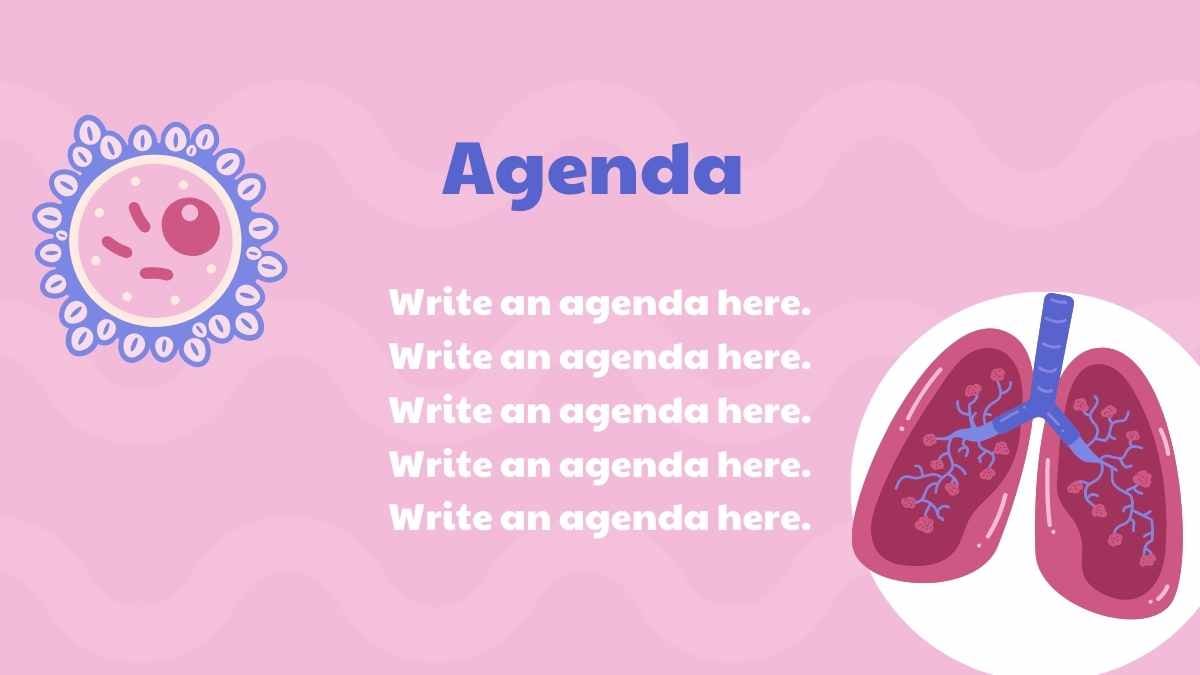 Agenda

Write an agenda here.
Write an agenda here.
Write an agenda here.
Write an agenda here.
Write an agenda here.